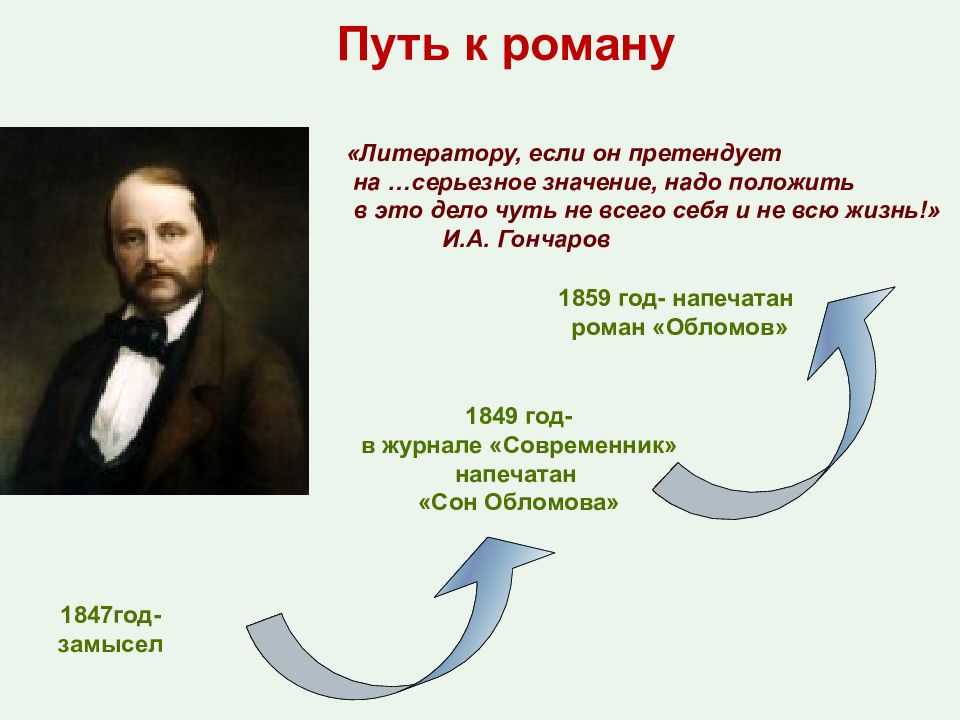 Путь к роману

«Литератору, если он претендует на …серьезное значение, надо положить в это дело чуть не всего себя и не всю жизнь!»
И.А. Гончаров

1859 год- напечатан роман «Обломов»

1849 год- в журнале «Современник» напечатан «Сон Обломова»

1847год- замысел